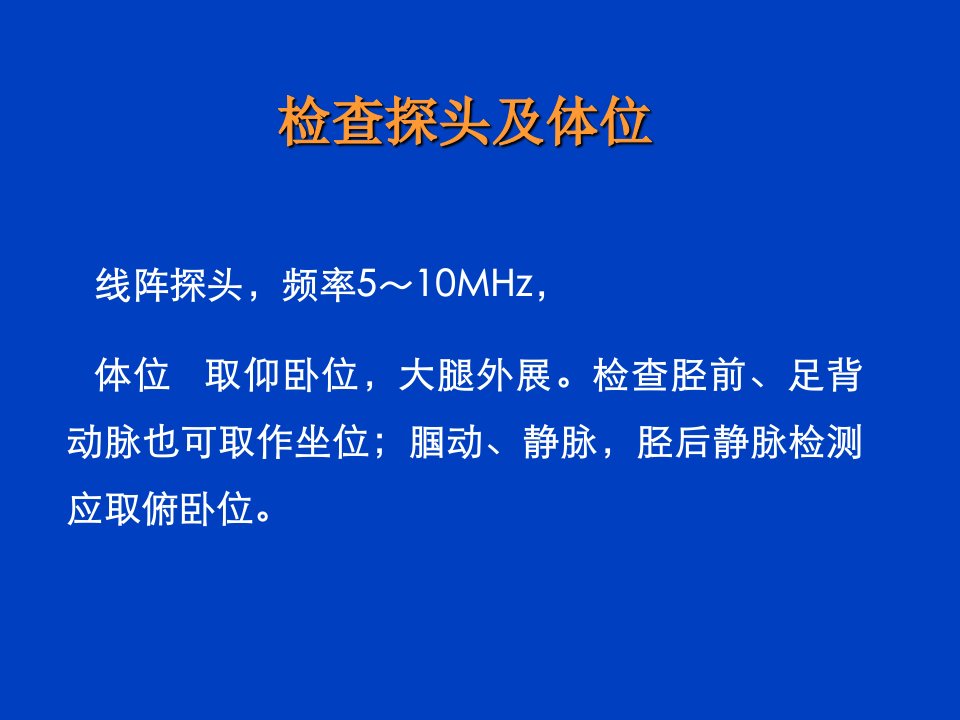 检查探头及体位

线阵探头，频率5～10MHz，

体位　取仰卧位，大腿外展。检查胫前、足背动脉也可取作坐位；腘动、静脉，胫后静脉检测应取俯卧位。